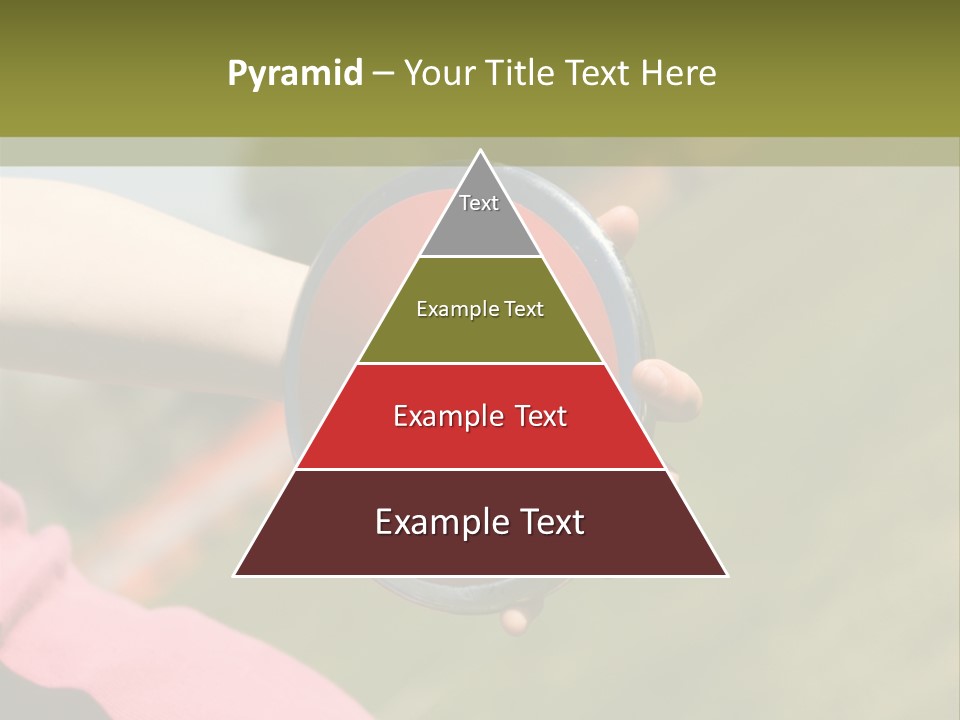 Pyramid – Your Title Text Here

Text

Example Text

Example Text

Example Text